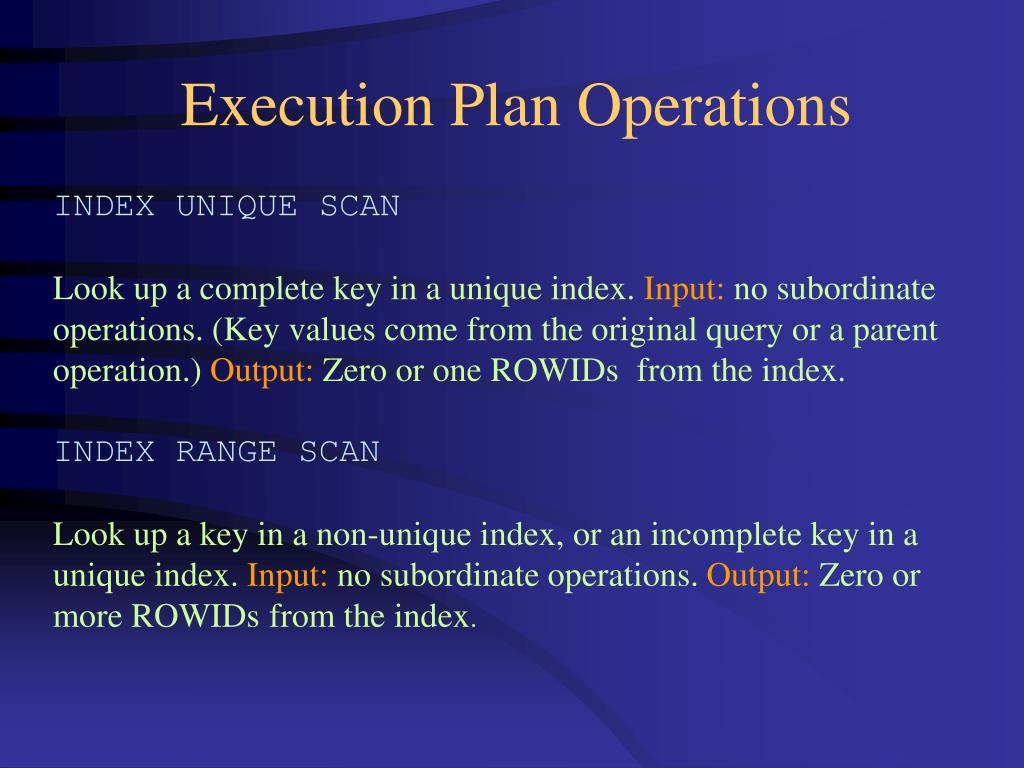 Execution Plan Operations

INDEX UNIQUE SCAN

Look up a complete key in a unique index. Input: no subordinate operations. (Key values come from the original query or a parent operation.) Output: Zero or one ROWIDs from the index.

INDEX RANGE SCAN

Look up a key in a non-unique index, or an incomplete key in a unique index. Input: no subordinate operations. Output: Zero or more ROWIDs from the index.